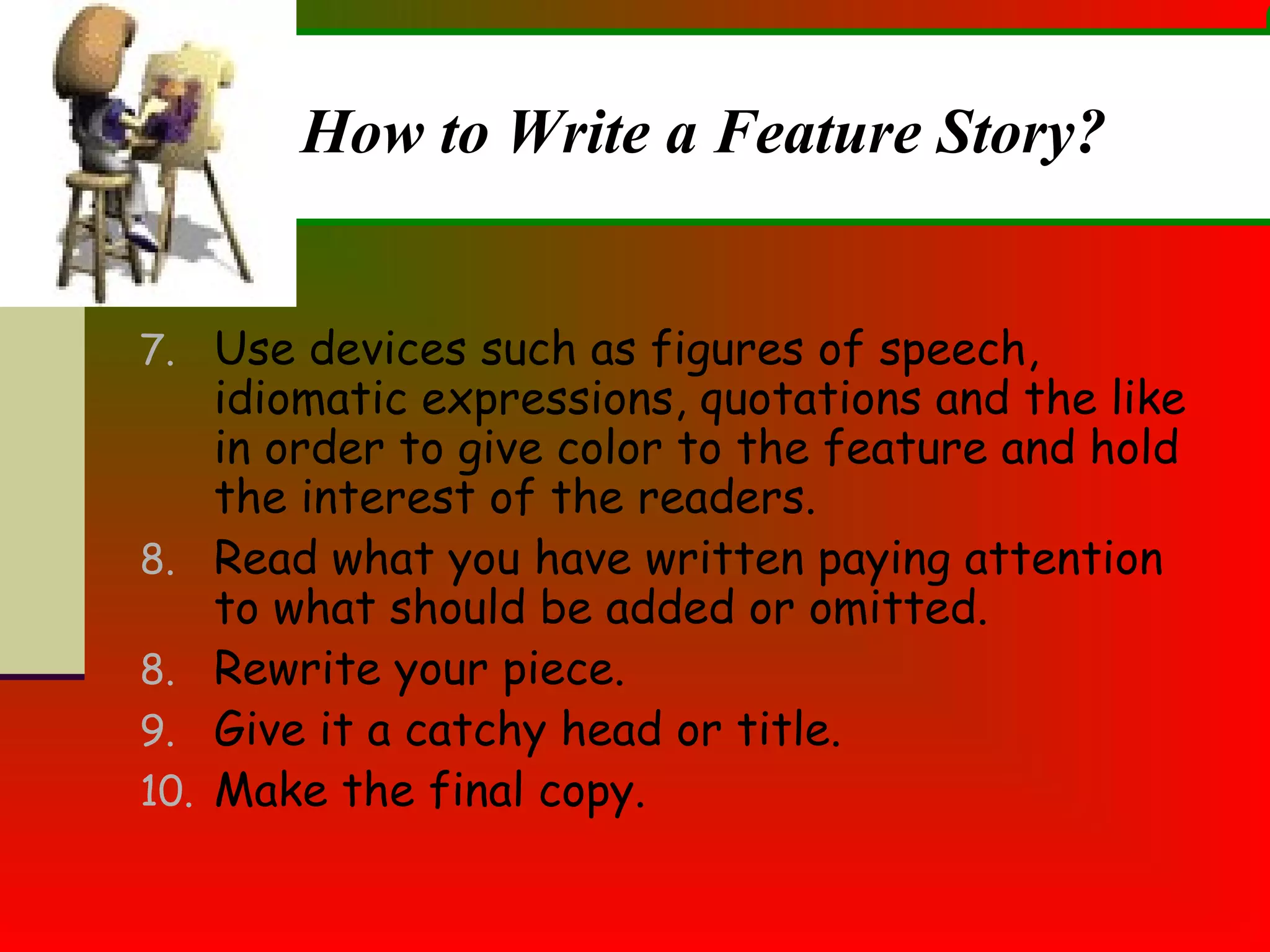 How to Write a Feature Story?

7. Use devices such as figures of speech, idiomatic expressions, quotations and the like in order to give color to the feature and hold the interest of the readers.
8. Read what you have written paying attention to what should be added or omitted.
8. Rewrite your piece.
9. Give it a catchy head or title.
10. Make the final copy.